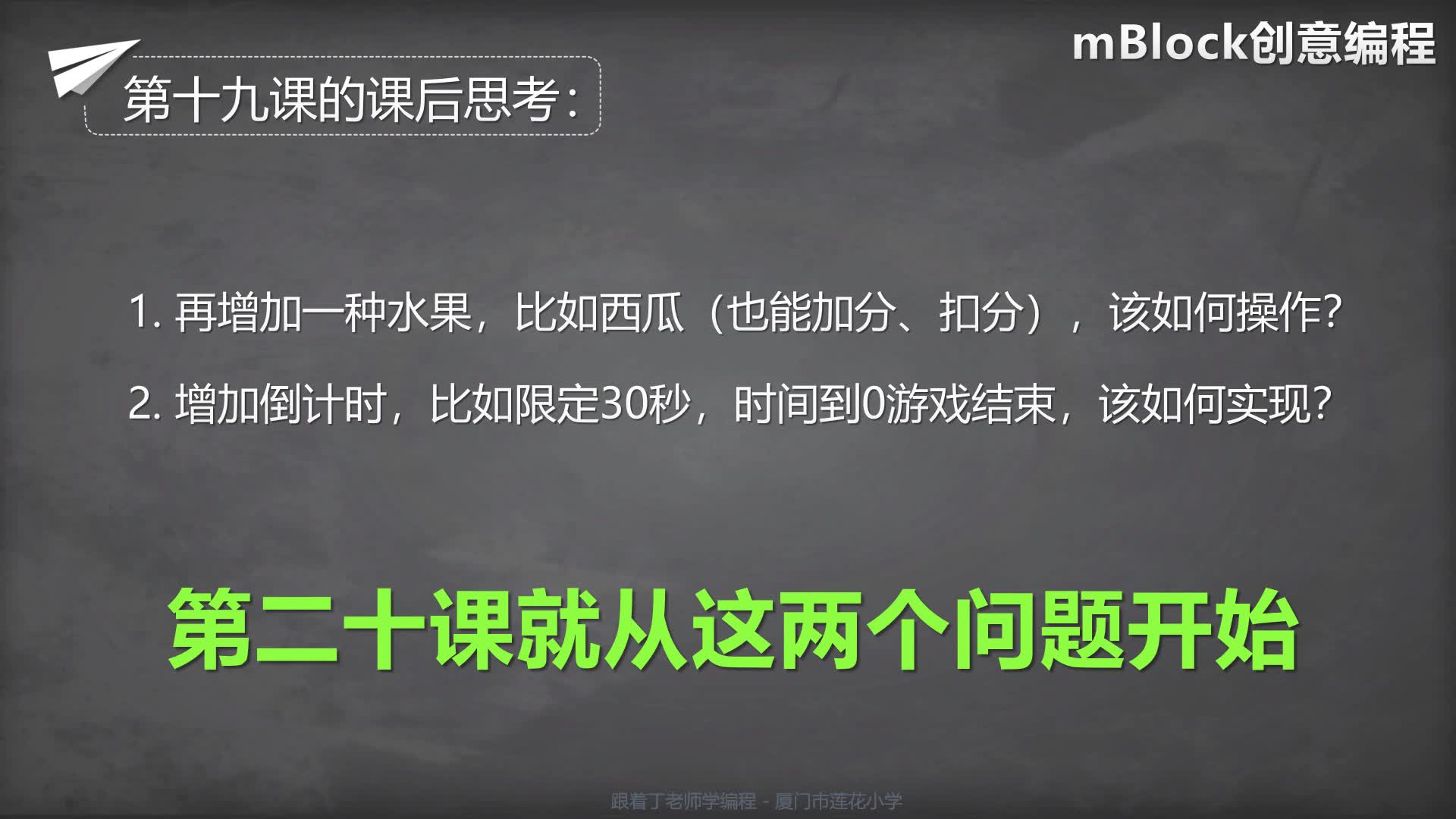 mBlock创意编程

第十九课的课后思考：

1. 再增加一种水果，比如西瓜（也能加分、扣分），该如何操作？

2. 增加倒计时，比如限定30秒，时间到0游戏结束，该如何实现？

第二十课就从这两个问题开始

跟着丁老师学编程 - 厦门市莲花小学